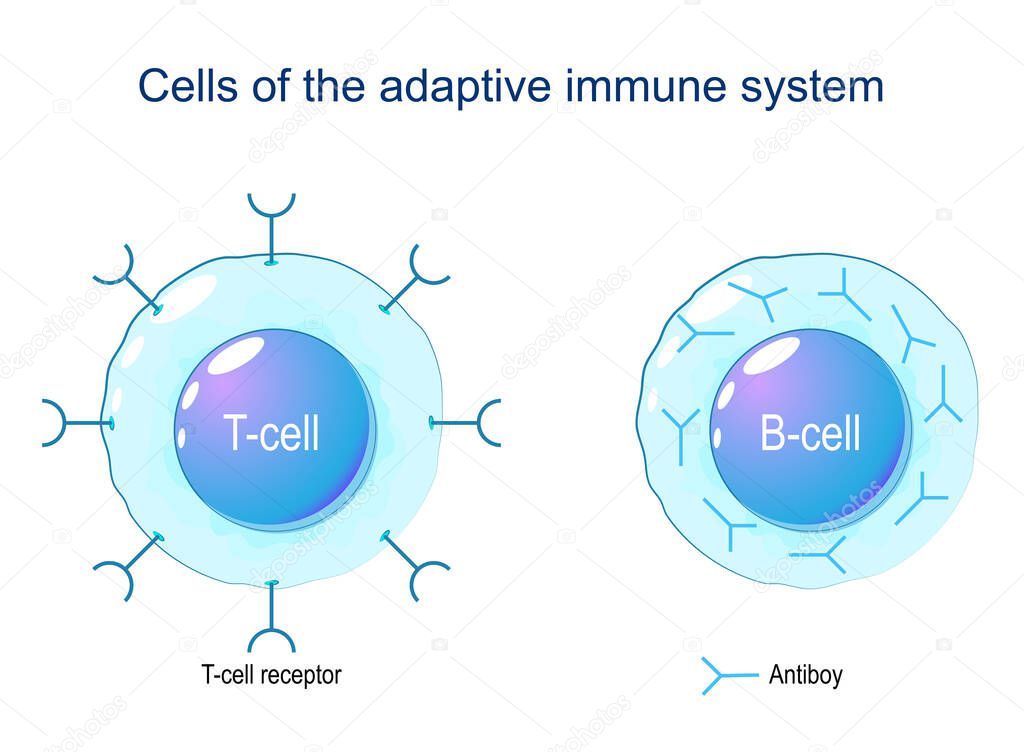 Cells of the adaptive immune system

T-cell

B-cell

T-cell receptor

Antiboy

depositphotos